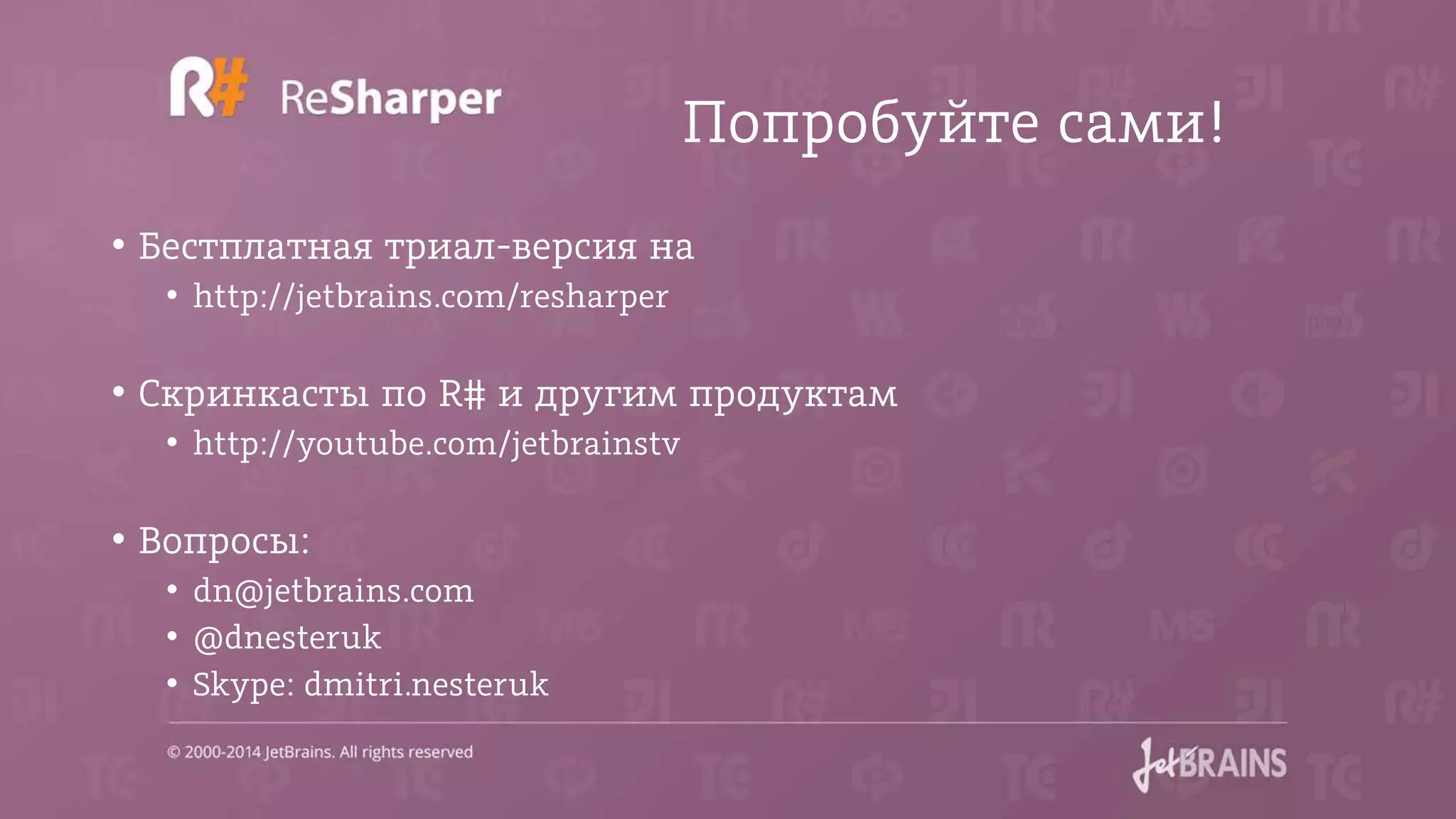 R# ReSharper

Попробуйте сами!

• Бестплатная триал-версия на
  • http://jetbrains.com/resharper

• Скринкасты по R# и другим продуктам
  • http://youtube.com/jetbrainstv

• Вопросы:
  • dn@jetbrains.com
  • @dnesteruk
  • Skype: dmitri.nesteruk

© 2000-2014 JetBrains. All rights reserved

JetBRAINS